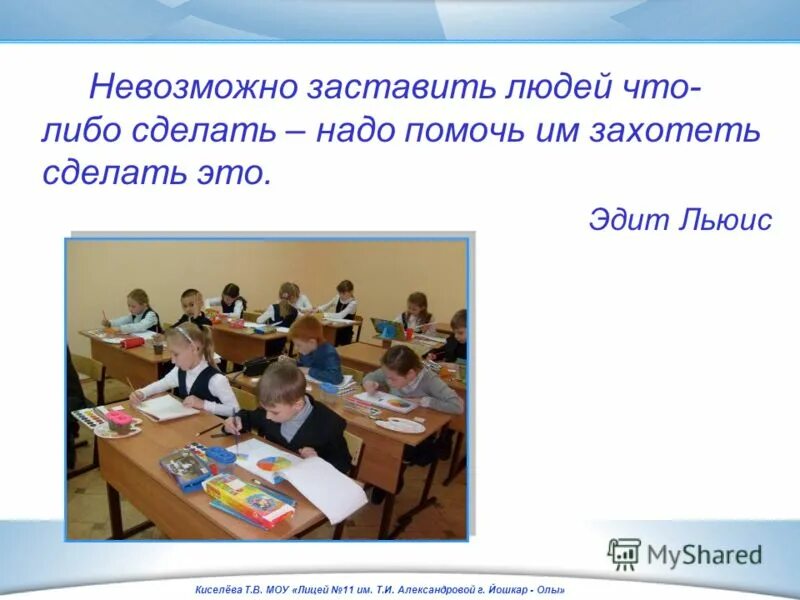 Невозможно заставить людей что-либо сделать – надо помочь им захотеть сделать это.

Эдит Льюис

MyShared

Киселёва Т.В. МОУ «Лицей №11 им. Т.И. Александровой г. Йошкар - Олы»